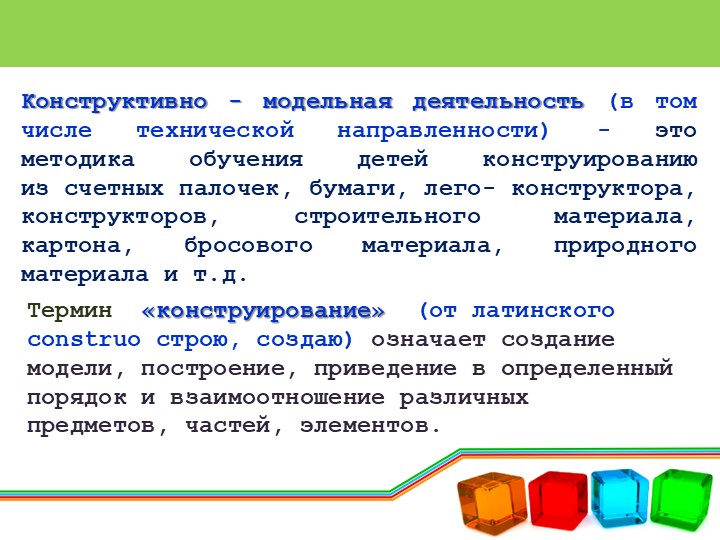 Конструктивно - модельная деятельность (в том числе технической направленности) - это методика обучения детей конструированию из счетных палочек, бумаги, лего- конструктора, конструкторов, строительного материала, картона, бросового материала, природного материала и т.д.

Термин «конструирование» (от латинского construo строю, создаю) означает создание модели, построение, приведение в определенный порядок и взаимоотношение различных предметов, частей, элементов.